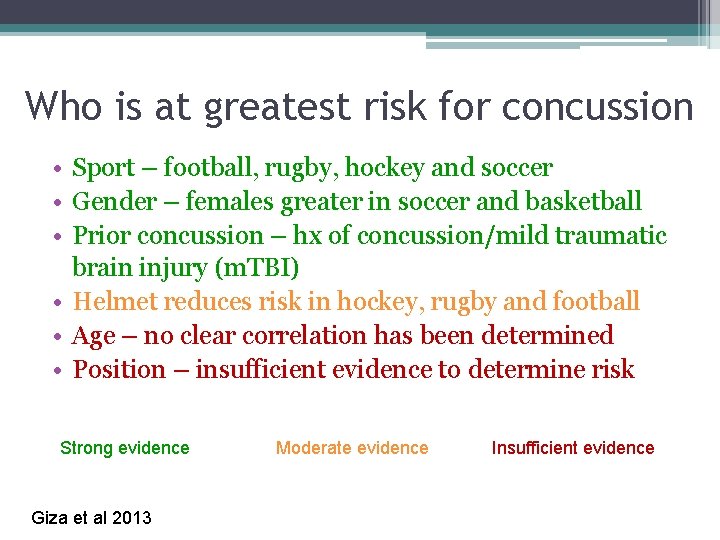 Who is at greatest risk for concussion

• Sport – football, rugby, hockey and soccer
• Gender – females greater in soccer and basketball
• Prior concussion – hx of concussion/mild traumatic brain injury (mTBI)
• Helmet reduces risk in hockey, rugby and football
• Age – no clear correlation has been determined
• Position – insufficient evidence to determine risk

Strong evidence

Moderate evidence

Insufficient evidence

Giza et al 2013